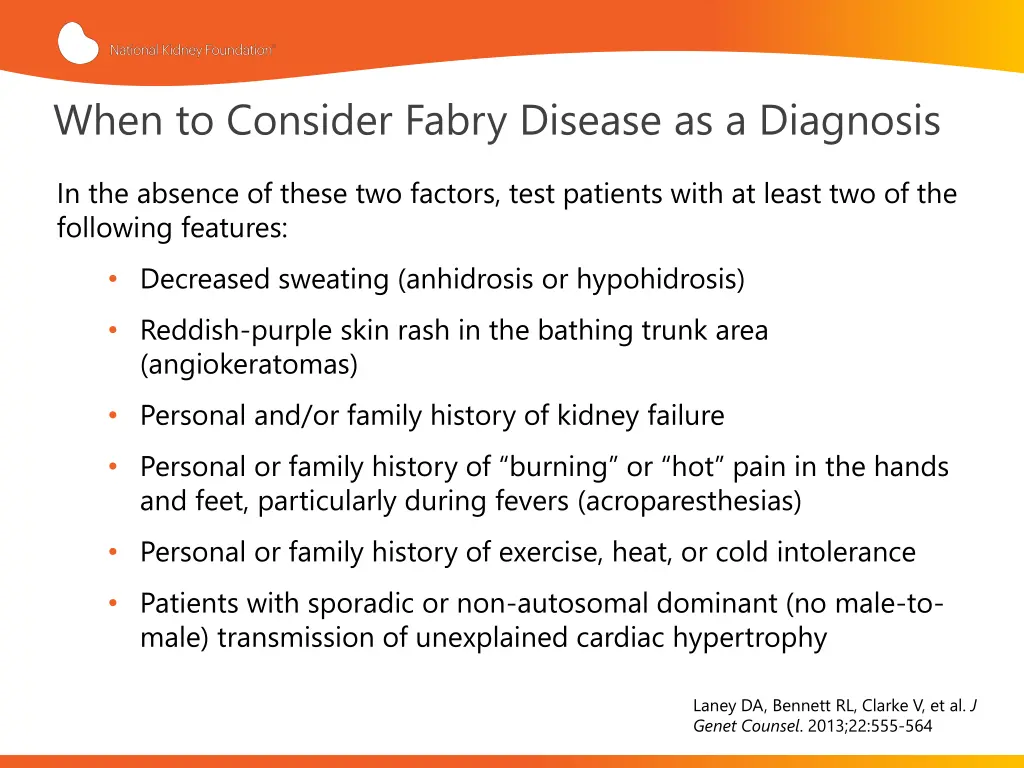 National Kidney Foundation

When to Consider Fabry Disease as a Diagnosis

In the absence of these two factors, test patients with at least two of the following features:

• Decreased sweating (anhidrosis or hypohidrosis)

• Reddish-purple skin rash in the bathing trunk area (angiokeratomas)

• Personal and/or family history of kidney failure

• Personal or family history of “burning” or “hot” pain in the hands and feet, particularly during fevers (acroparesthesias)

• Personal or family history of exercise, heat, or cold intolerance

• Patients with sporadic or non-autosomal dominant (no male-to-male) transmission of unexplained cardiac hypertrophy

Laney DA, Bennett RL, Clarke V, et al. J Genet Counsel. 2013;22:555-564